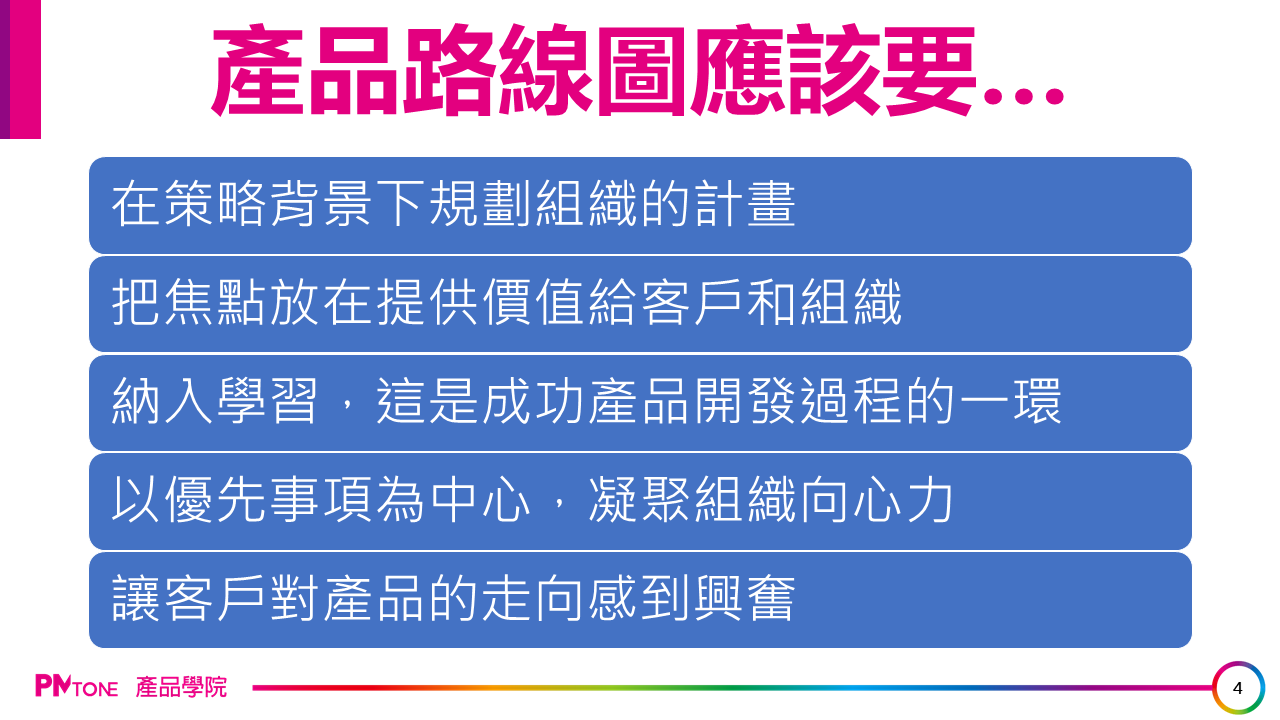 產品路線圖應該要…

在策略背景下規劃組織的計畫

把焦點放在提供價值給客戶和組織

納入學習，這是成功產品開發過程的一環

以優先事項為中心，凝聚組織向心力

讓客戶對產品的走向感到興奮

PMTONE 產品學院

4